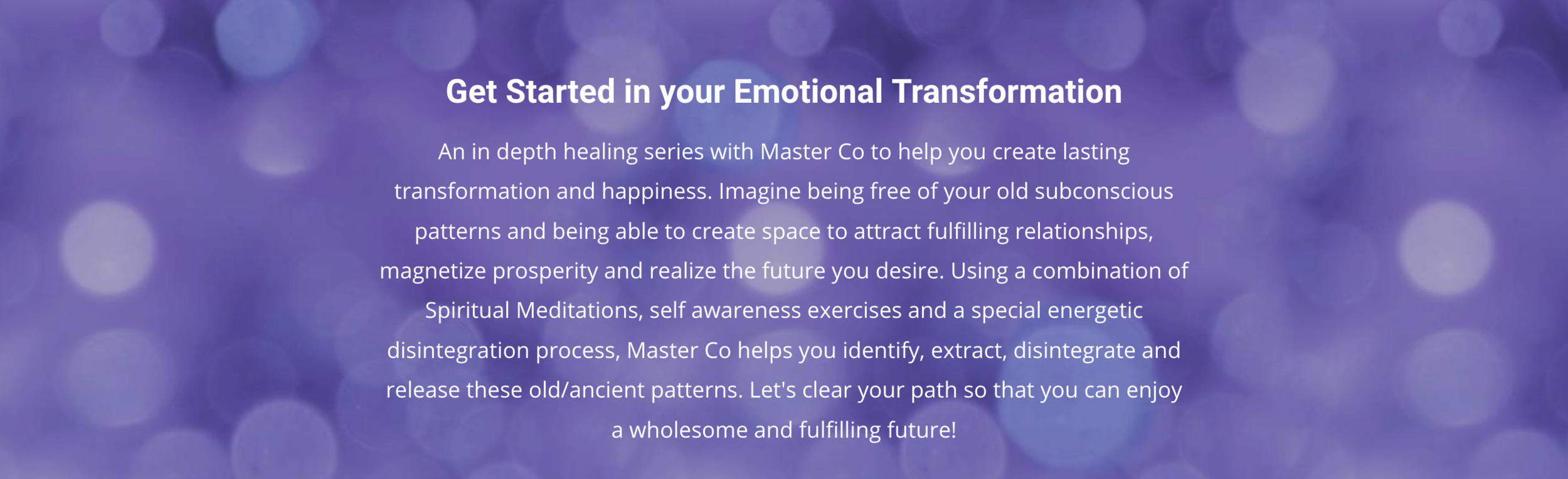 Get Started in your Emotional Transformation

An in depth healing series with Master Co to help you create lasting transformation and happiness. Imagine being free of your old subconscious patterns and being able to create space to attract fulfilling relationships, magnetize prosperity and realize the future you desire. Using a combination of Spiritual Meditations, self awareness exercises and a special energetic disintegration process, Master Co helps you identify, extract, disintegrate and release these old/ancient patterns. Let's clear your path so that you can enjoy a wholesome and fulfilling future!